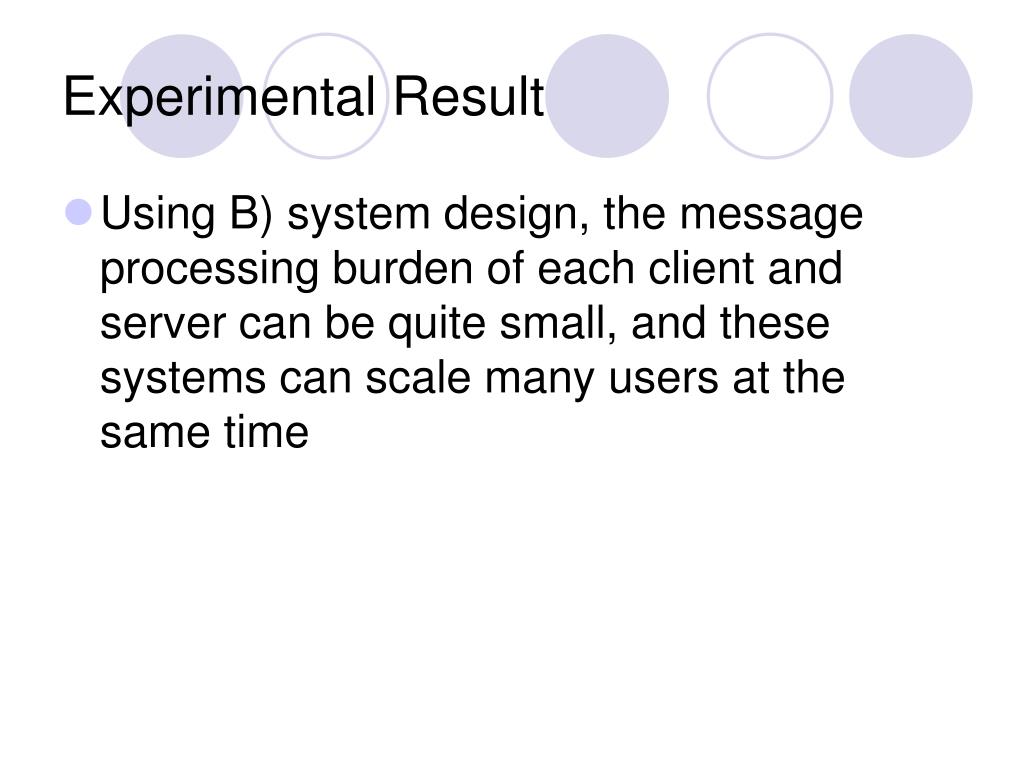 Experimental Result

Using B) system design, the message processing burden of each client and server can be quite small, and these systems can scale many users at the same time